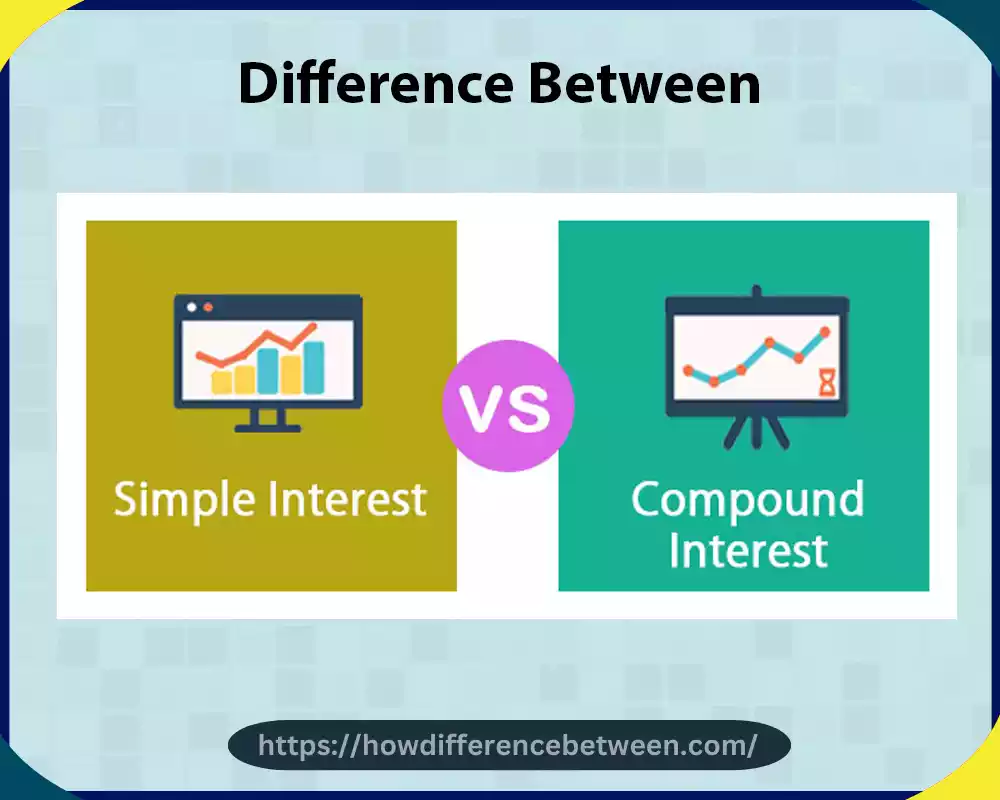 Difference Between

Simple Interest

VS

Compound Interest

https://howdifferencebetween.com/